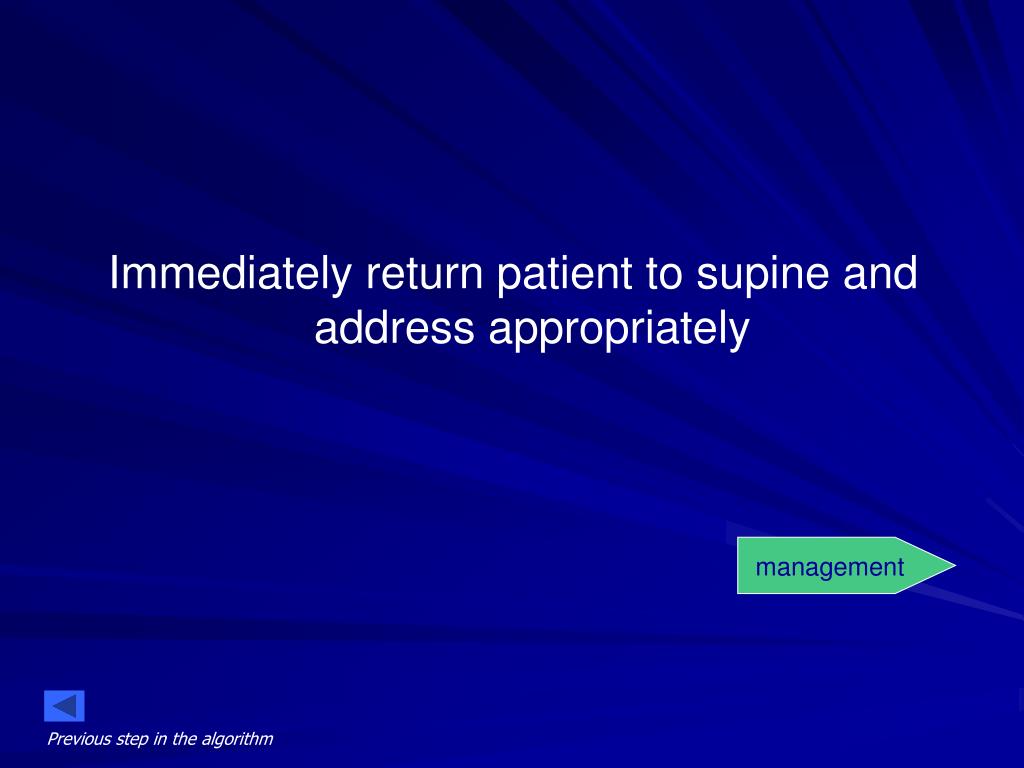 Immediately return patient to supine and address appropriately

management

Previous step in the algorithm